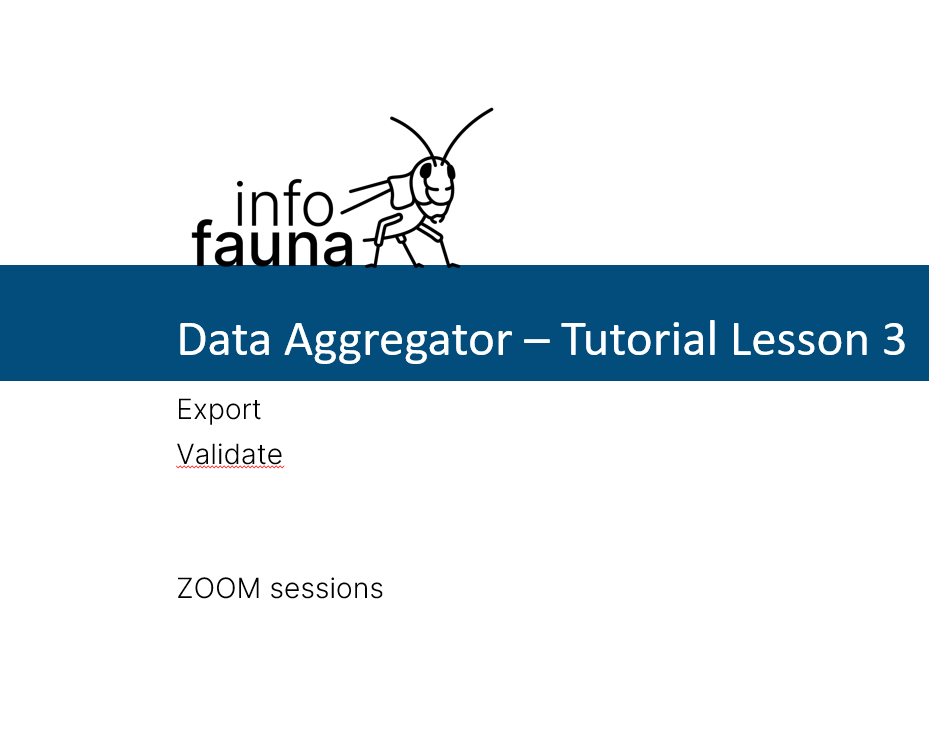 info
fauna

Data Aggregator – Tutorial Lesson 3

Export

Validate

ZOOM sessions